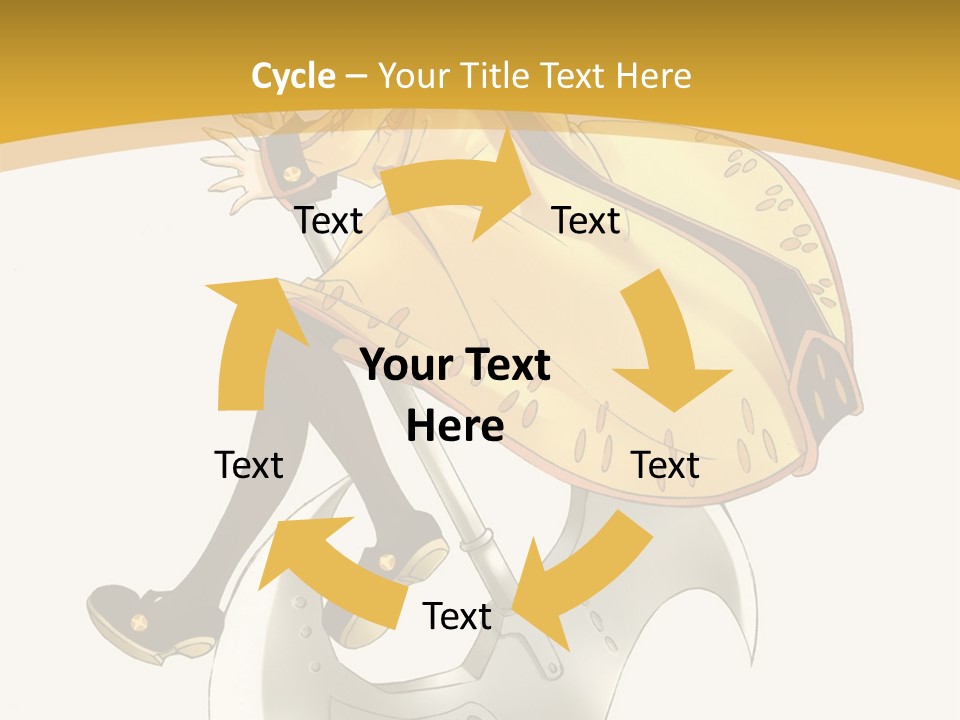 Cycle – Your Title Text Here

Text

Text

Your Text Here

Text

Text

Text